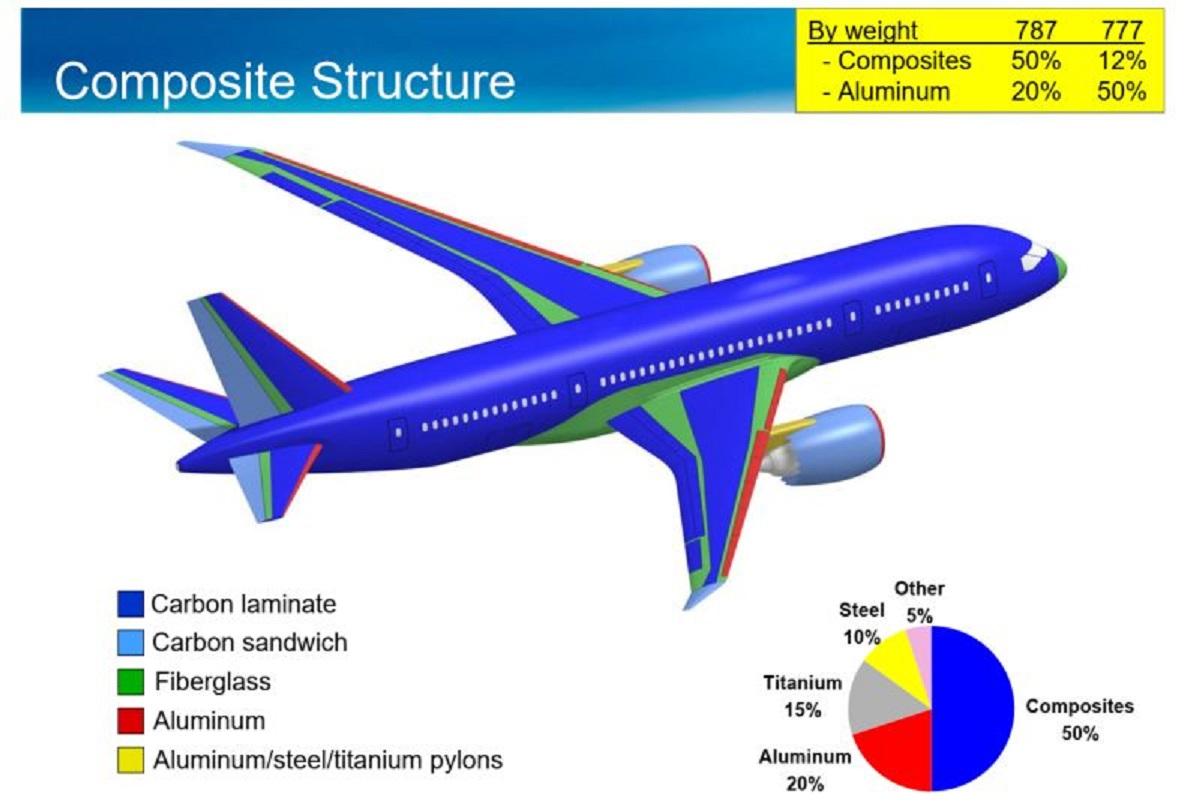 Composite Structure

| By weight | 787 | 777 |
|---|---|---|
| - Composites | 50% | 12% |
| - Aluminum | 20% | 50% |

Carbon laminate
Carbon sandwich
Fiberglass
Aluminum
Aluminum/steel/titanium pylons

Other 5%
Steel 10%
Titanium 15%
Aluminum 20%
Composites 50%